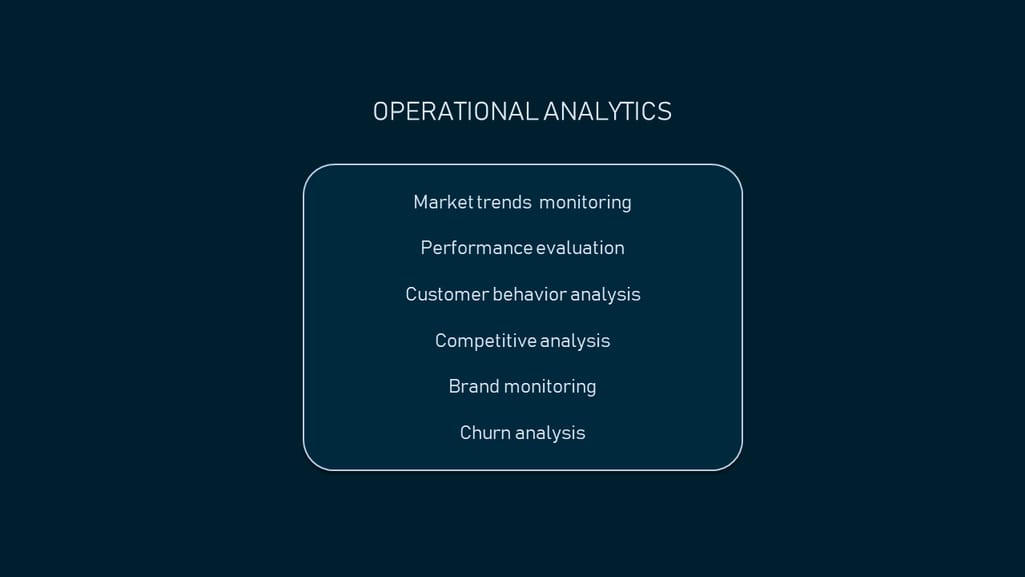 OPERATIONAL ANALYTICS

Market trends monitoring

Performance evaluation

Customer behavior analysis

Competitive analysis

Brand monitoring

Churn analysis